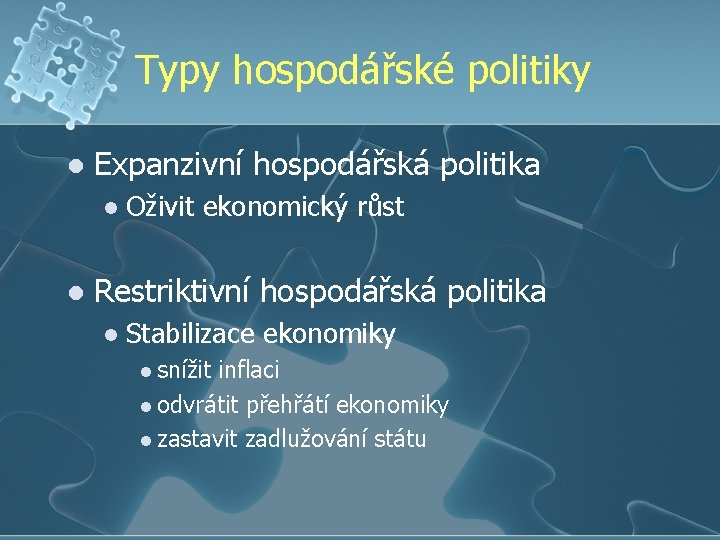 Typy hospodářské politiky

- Expanzivní hospodářská politika
  - Oživit ekonomický růst

- Restriktivní hospodářská politika
  - Stabilizace ekonomiky
    - snížit inflaci
    - odvrátit přehřátí ekonomiky
    - zastavit zadlužování státu